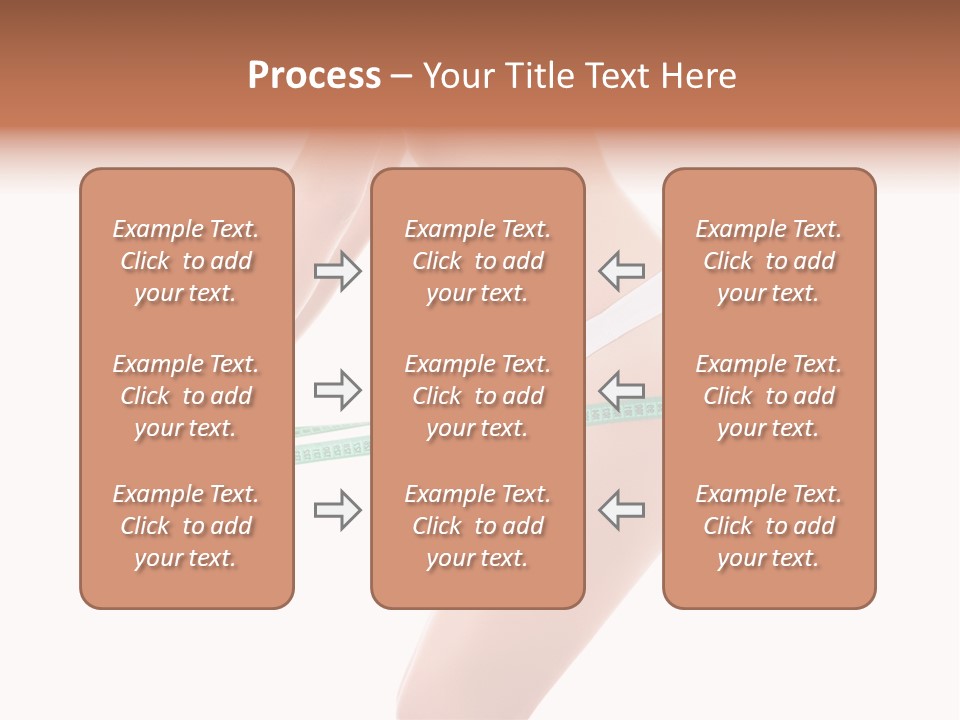 Process – Your Title Text Here

Example Text. Click to add your text.

Example Text. Click to add your text.

Example Text. Click to add your text.

Example Text. Click to add your text.

Example Text. Click to add your text.

Example Text. Click to add your text.

Example Text. Click to add your text.

Example Text. Click to add your text.

Example Text. Click to add your text.